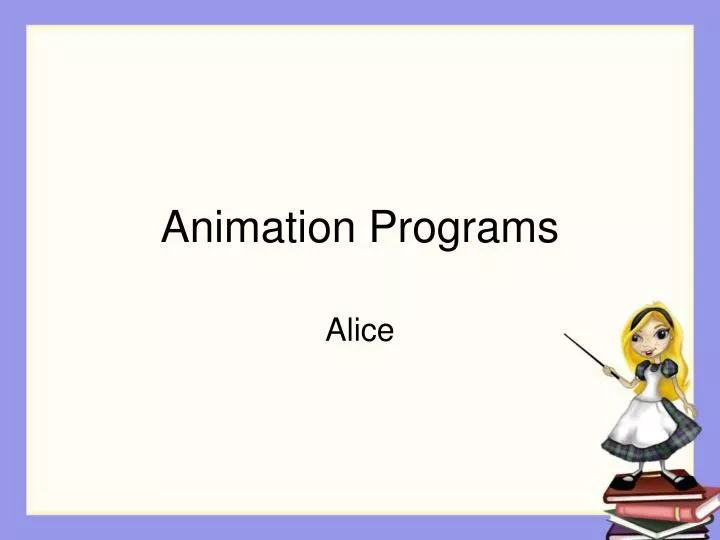 Animation Programs

Alice